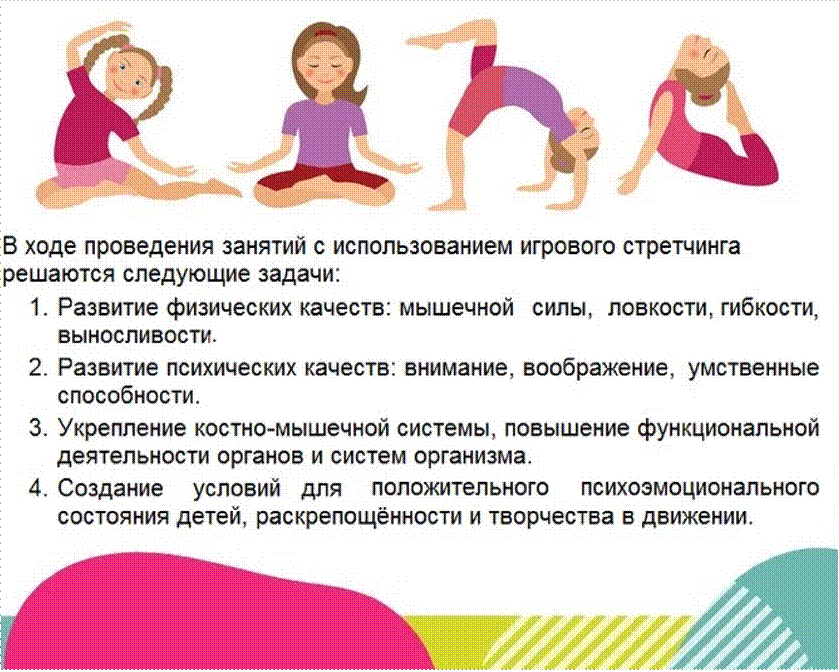 В ходе проведения занятий с использованием игрового стретчинга решаются следующие задачи:

1. Развитие физических качеств: мышечной силы, ловкости, гибкости, выносливости.
2. Развитие психических качеств: внимание, воображение, умственные способности.
3. Укрепление костно-мышечной системы, повышение функциональной деятельности органов и систем организма.
4. Создание условий для положительного психоэмоционального состояния детей, раскрепощённости и творчества в движении.